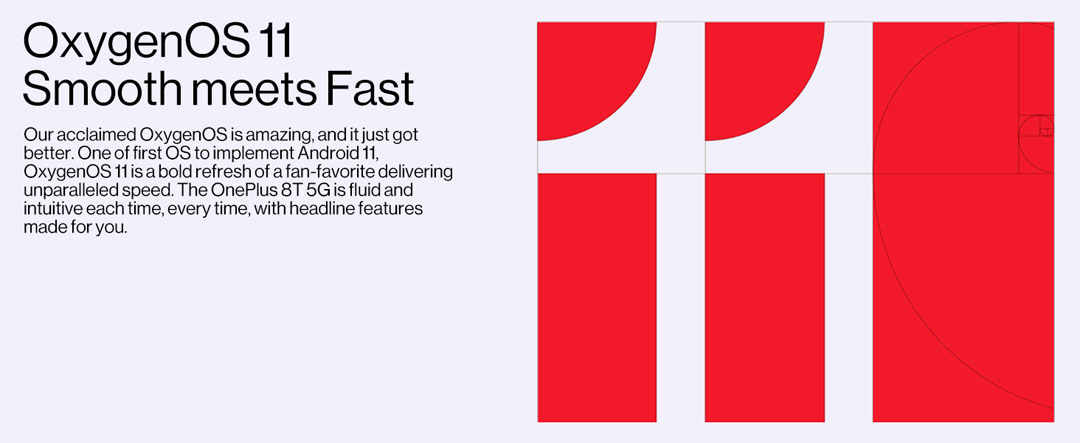 OxygenOS 11
Smooth meets Fast

Our acclaimed OxygenOS is amazing, and it just got better. One of first OS to implement Android 11, OxygenOS 11 is a bold refresh of a fan-favorite delivering unparalleled speed. The OnePlus 8T 5G is fluid and intuitive each time, every time, with headline features made for you.